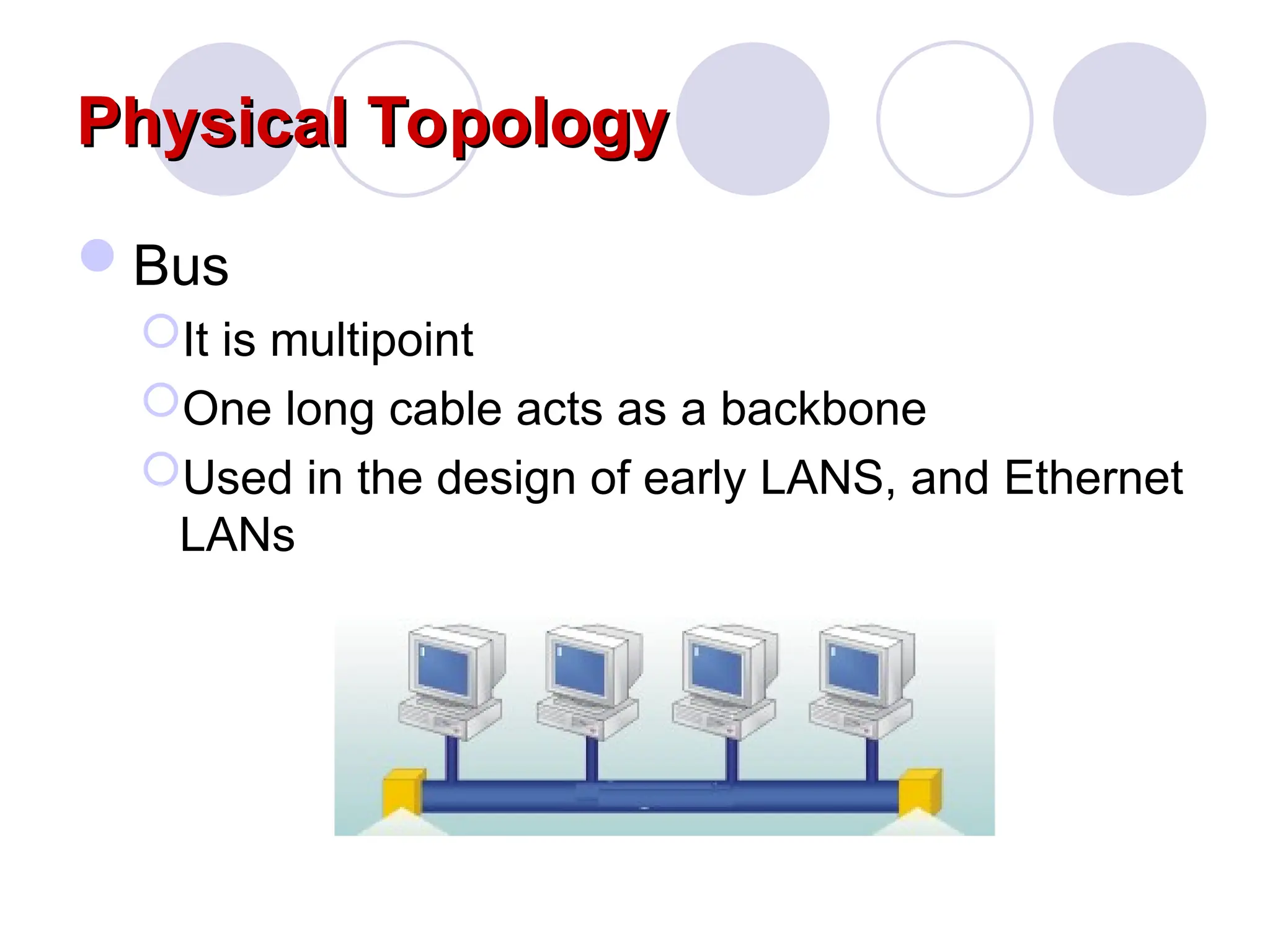 Physical Topology

Bus

It is multipoint

One long cable acts as a backbone

Used in the design of early LANS, and Ethernet LANs